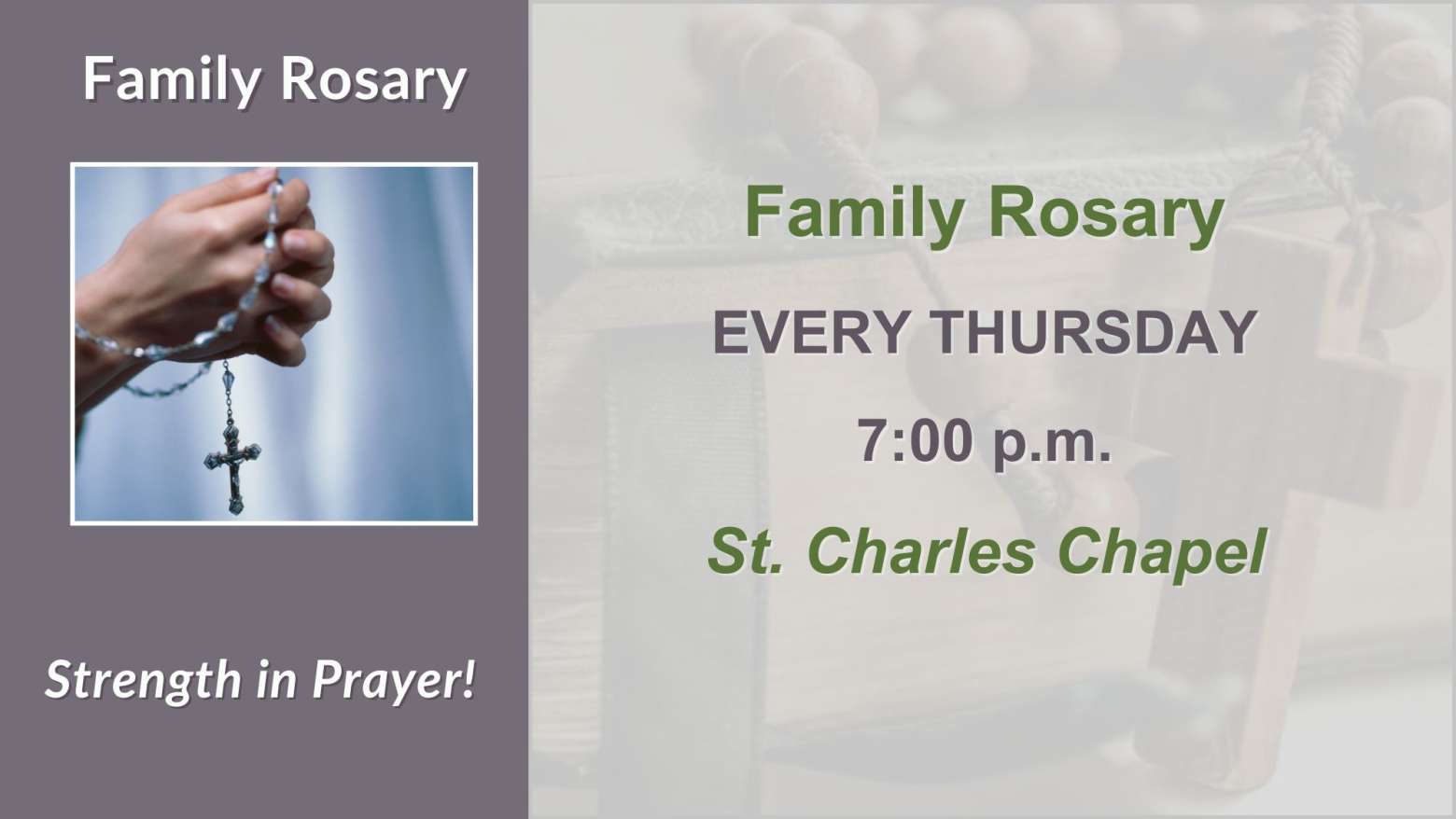 Family Rosary

Strength in Prayer!

Family Rosary

EVERY THURSDAY

7:00 p.m.

St. Charles Chapel